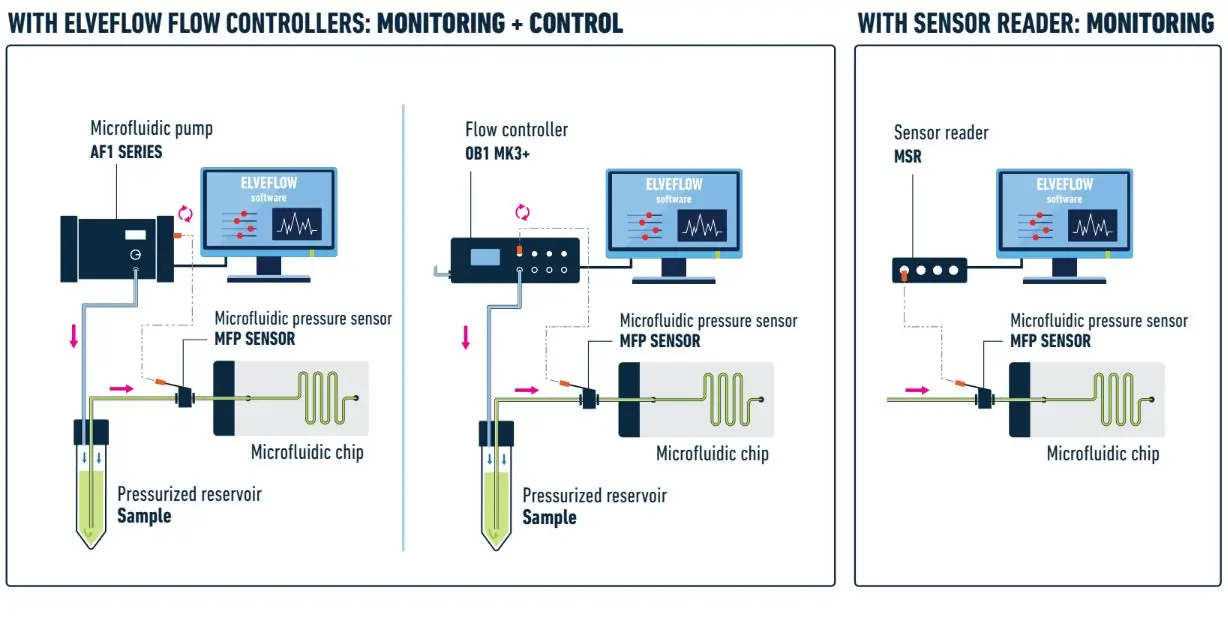 WITH ELVEFLOW FLOW CONTROLLERS: MONITORING + CONTROL

Microfluidic pump
AF1 SERIES

ELVEFLOW
software

Microfluidic pressure sensor
MFP SENSOR

Microfluidic chip

Pressurized reservoir
Sample

Flow controller
OB1 MK3+

ELVEFLOW
software

Microfluidic pressure sensor
MFP SENSOR

Microfluidic chip

Pressurized reservoir
Sample

WITH SENSOR READER: MONITORING

Sensor reader
MSR

ELVEFLOW
software

Microfluidic pressure sensor
MFP SENSOR

Microfluidic chip